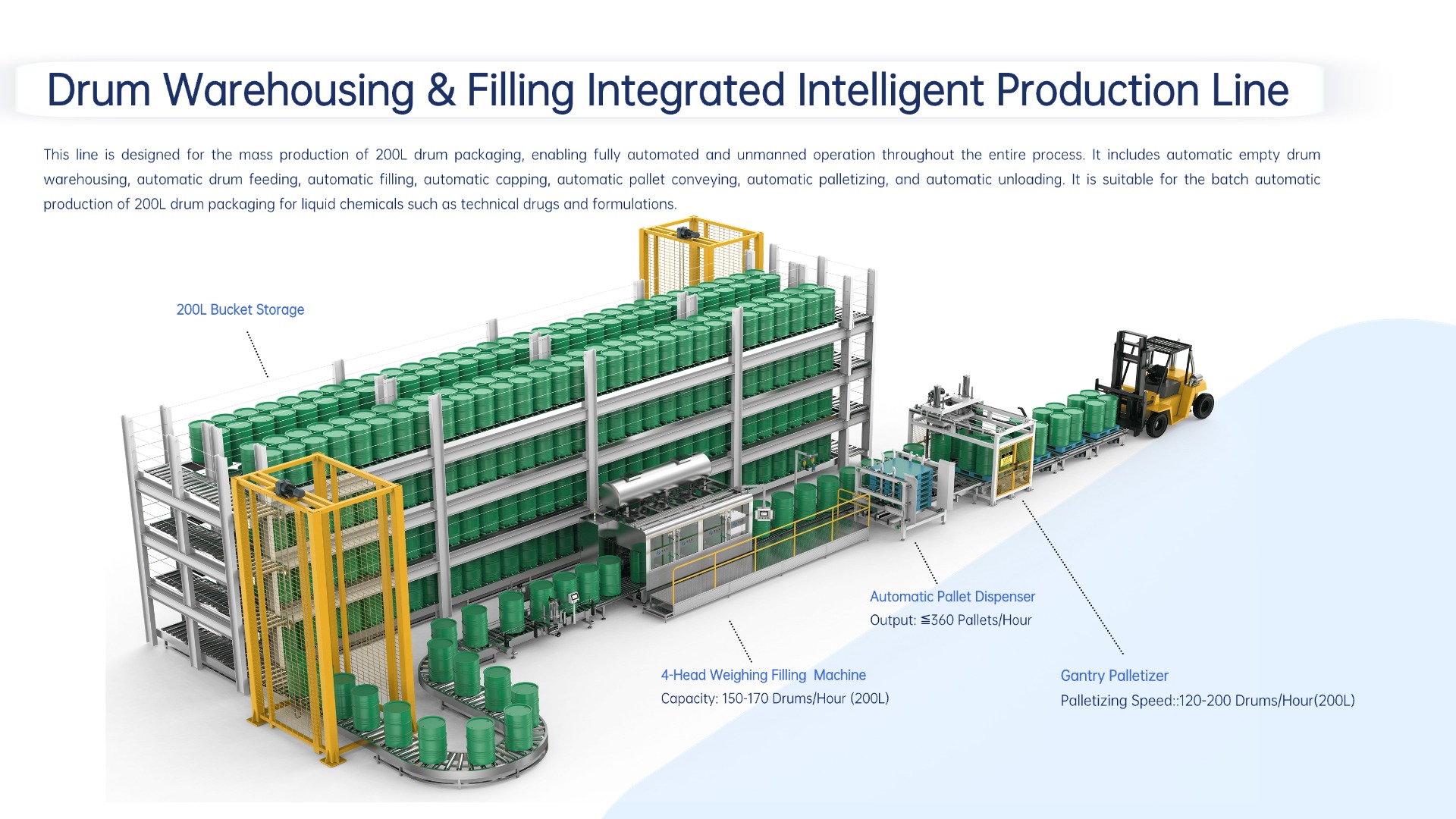 Drum Warehousing & Filling Integrated Intelligent Production Line

This line is designed for the mass production of 200L drum packaging, enabling fully automated and unmanned operation throughout the entire process. It includes automatic empty drum warehousing, automatic drum feeding, automatic filling, automatic capping, automatic pallet conveying, automatic palletizing, and automatic unloading. It is suitable for the batch automatic production of 200L drum packaging for liquid chemicals such as technical drugs and formulations.

200L Bucket Storage

Automatic Pallet Dispenser
Output: ≦360 Pallets/Hour

4-Head Weighing Filling Machine
Capacity: 150-170 Drums/Hour (200L)

Gantry Palletizer
Palletizing Speed::120-200 Drums/Hour(200L)